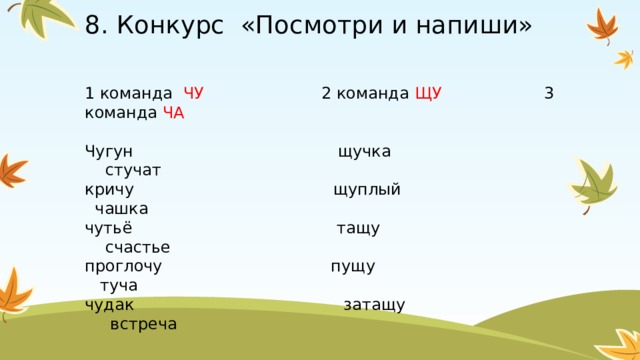 8. Конкурс «Посмотри и напиши»

1 команда ЧУ 2 команда ЩУ 3 команда ЧА

Чугун щучка стучат
кричу щуплый чашка
чутьё тащу счастье
проглочу пущу туча
чудак затащу встреча